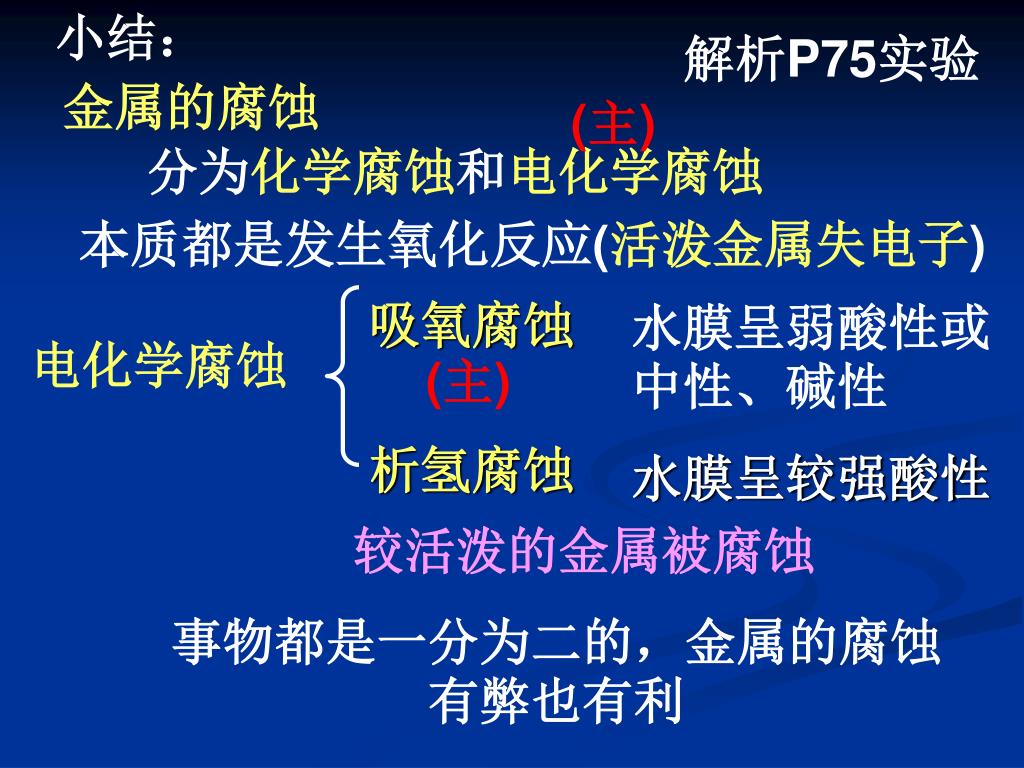 小结：

解析P75实验

金属的腐蚀

(主)

分为化学腐蚀和电化学腐蚀

本质都是发生氧化反应(活泼金属失电子)

电化学腐蚀

吸氧腐蚀
(主)

水膜呈弱酸性或中性、碱性

析氢腐蚀

水膜呈较强酸性

较活泼的金属被腐蚀

事物都是一分为二的，金属的腐蚀有弊也有利